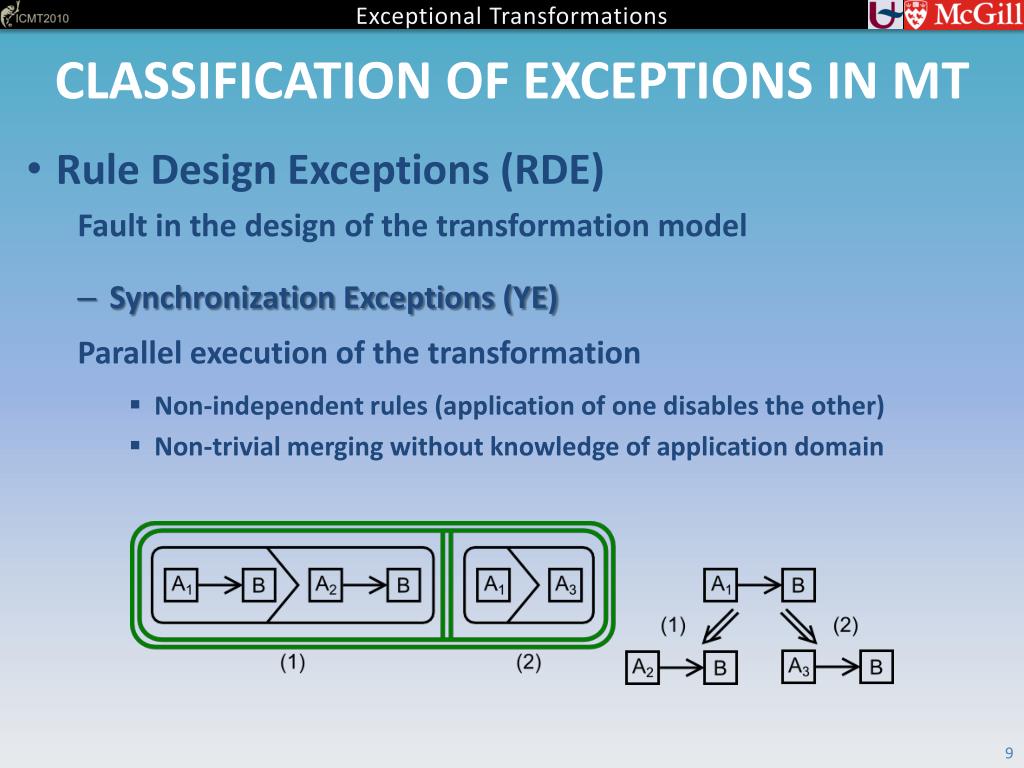 ICMT2010

Exceptional Transformations

McGill

CLASSIFICATION OF EXCEPTIONS IN MT

• Rule Design Exceptions (RDE)

Fault in the design of the transformation model

– Synchronization Exceptions (YE)

Parallel execution of the transformation

▪ Non-independent rules (application of one disables the other)
▪ Non-trivial merging without knowledge of application domain

$A_1$ B $A_2$ B $A_1$ $A_3$

(1) (2)

$A_1$ B
(1) (2)
$A_2$ B $A_3$ B

9